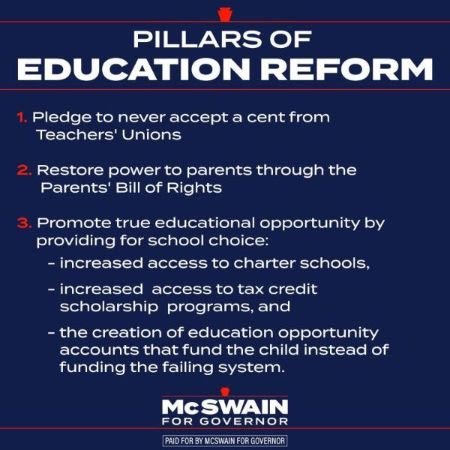 PILLARS OF
EDUCATION REFORM

1. Pledge to never accept a cent from Teachers' Unions

2. Restore power to parents through the Parents' Bill of Rights

3. Promote true educational opportunity by providing for school choice:

- increased access to charter schools,

- increased access to tax credit scholarship programs, and

- the creation of education opportunity accounts that fund the child instead of funding the failing system.

McSWAIN
FOR GOVERNOR

PAID FOR BY MCSWAIN FOR GOVERNOR